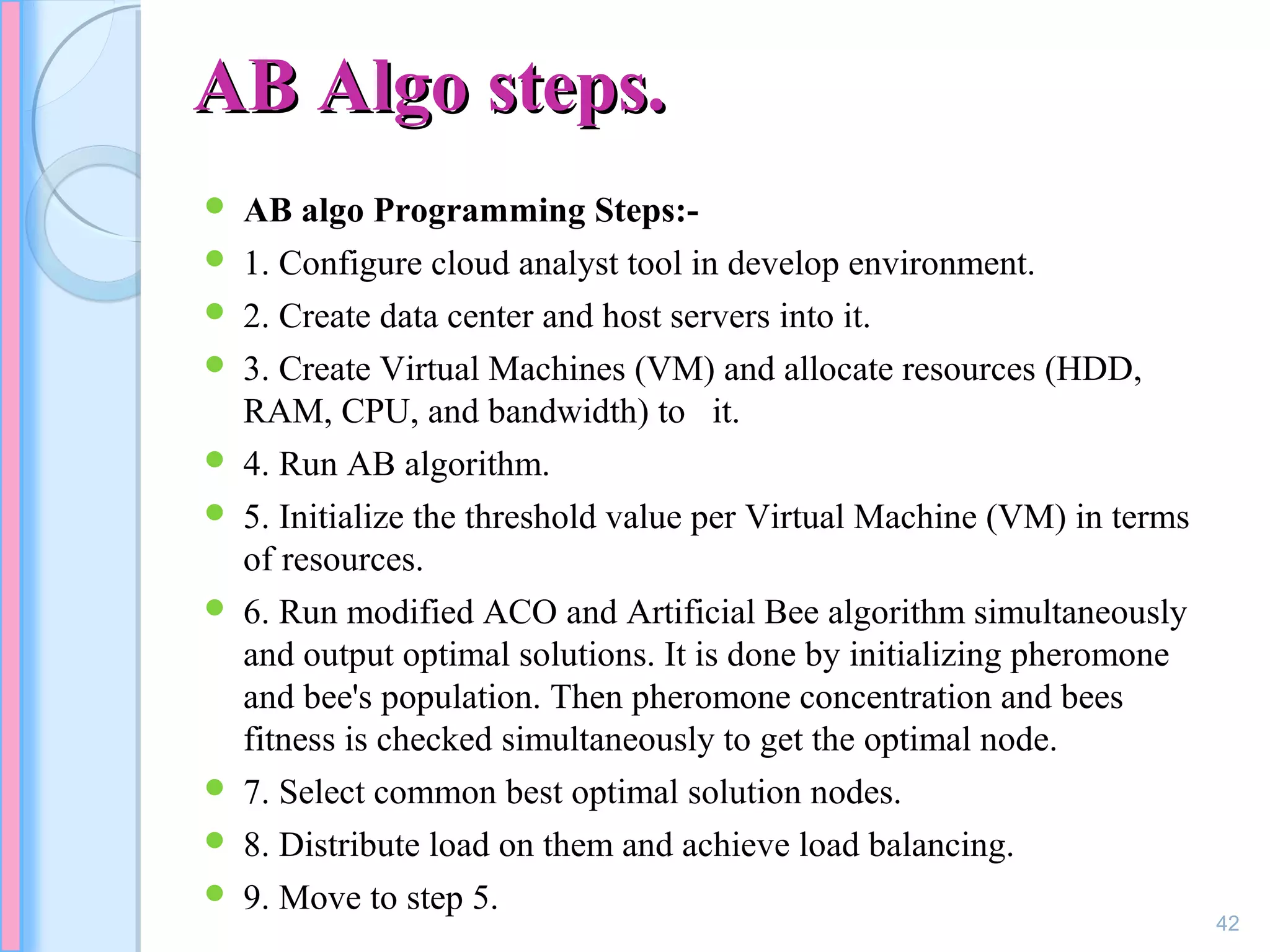 AB Algo steps.

- AB algo Programming Steps:-
- 1. Configure cloud analyst tool in develop environment.
- 2. Create data center and host servers into it.
- 3. Create Virtual Machines (VM) and allocate resources (HDD, RAM, CPU, and bandwidth) to it.
- 4. Run AB algorithm.
- 5. Initialize the threshold value per Virtual Machine (VM) in terms of resources.
- 6. Run modified ACO and Artificial Bee algorithm simultaneously and output optimal solutions. It is done by initializing pheromone and bee's population. Then pheromone concentration and bees fitness is checked simultaneously to get the optimal node.
- 7. Select common best optimal solution nodes.
- 8. Distribute load on them and achieve load balancing.
- 9. Move to step 5.

42